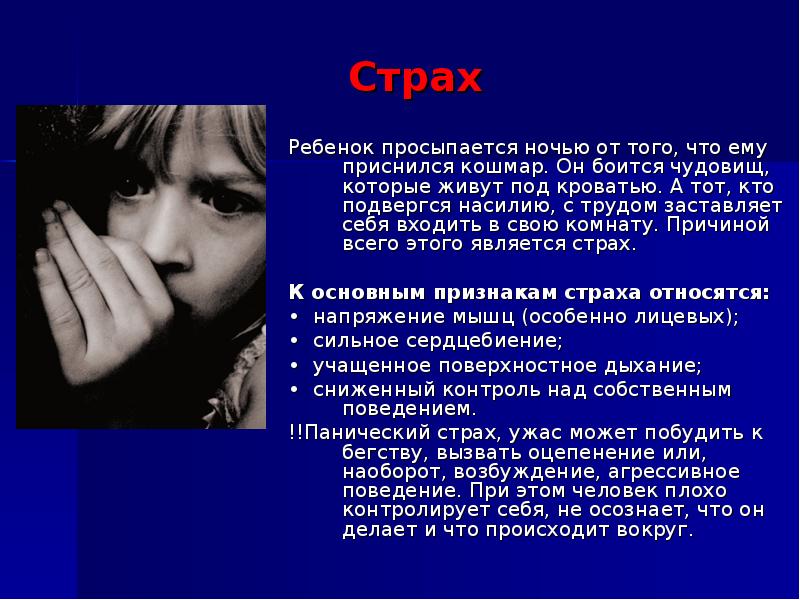 Страх

Ребенок просыпается ночью от того, что ему приснился кошмар. Он боится чудовищ, которые живут под кроватью. А тот, кто подвергся насилию, с трудом заставляет себя входить в свою комнату. Причиной всего этого является страх.

К основным признакам страха относятся:
• напряжение мышц (особенно лицевых);
• сильное сердцебиение;
• учащенное поверхностное дыхание;
• сниженный контроль над собственным поведением.
!!Панический страх, ужас может побудить к бегству, вызвать оцепенение или, наоборот, возбуждение, агрессивное поведение. При этом человек плохо контролирует себя, не осознает, что он делает и что происходит вокруг.